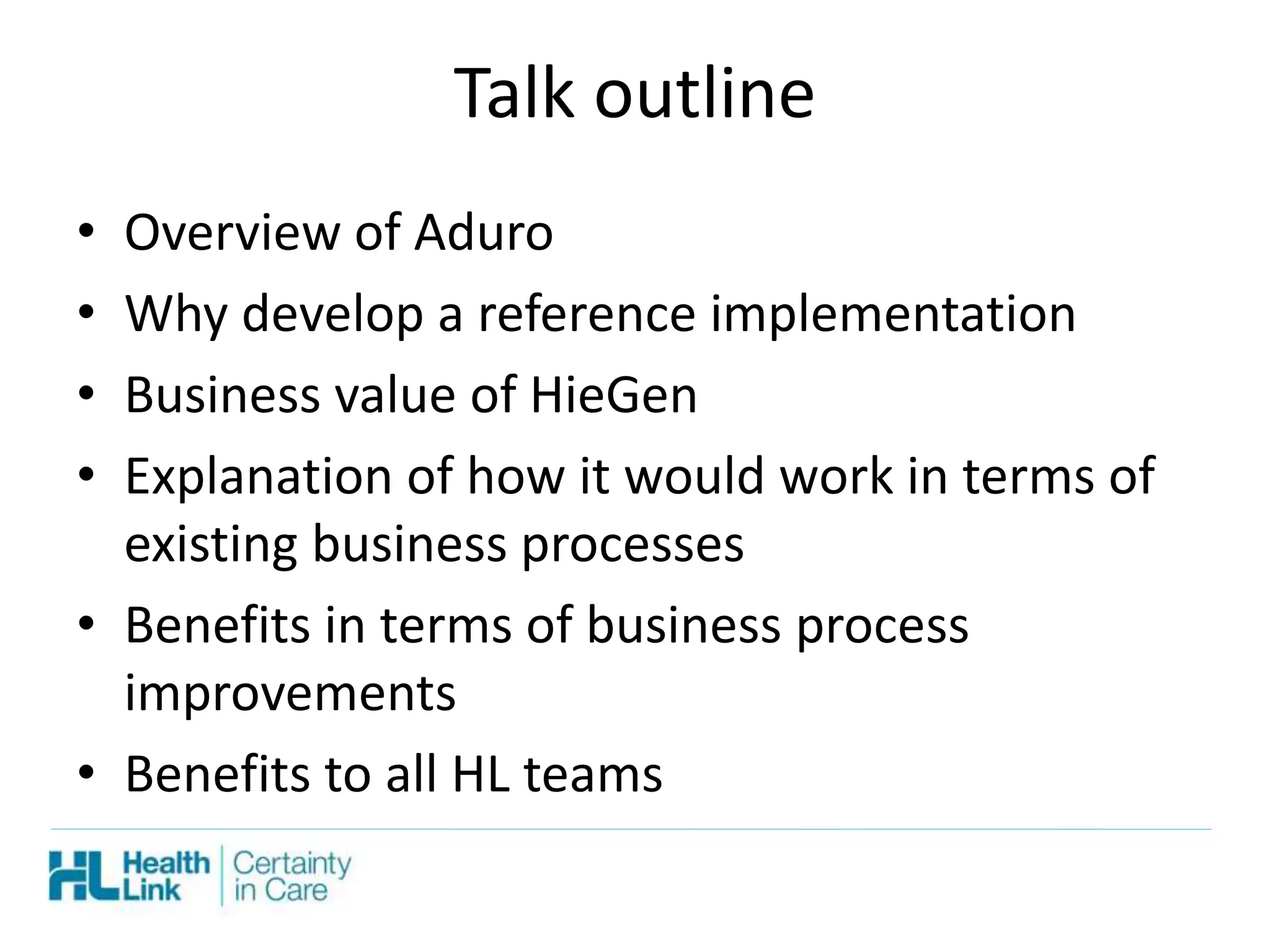 Talk outline

• Overview of Aduro
• Why develop a reference implementation
• Business value of HieGen
• Explanation of how it would work in terms of existing business processes
• Benefits in terms of business process improvements
• Benefits to all HL teams

HL Health Link | Certainty in Care